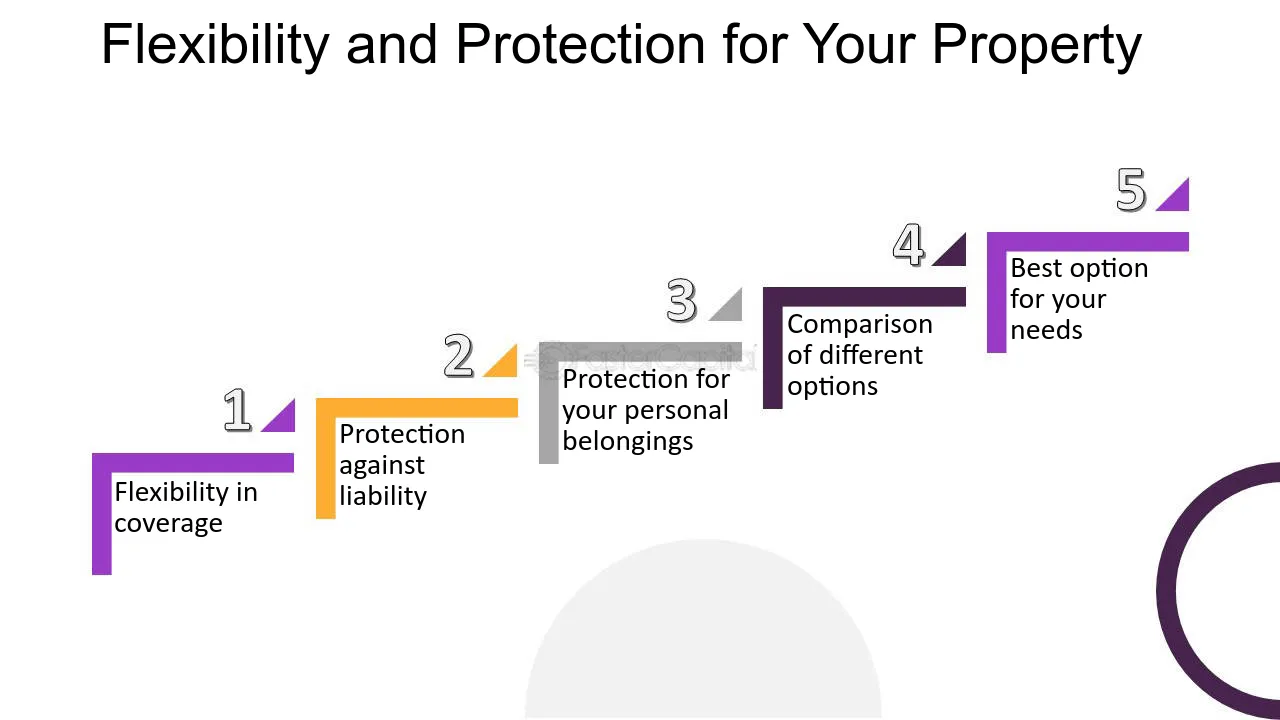 Flexibility and Protection for Your Property

1
Flexibility in coverage

2
Protection against liability

3
Protection for your personal belongings

4
Comparison of different options

5
Best option for your needs